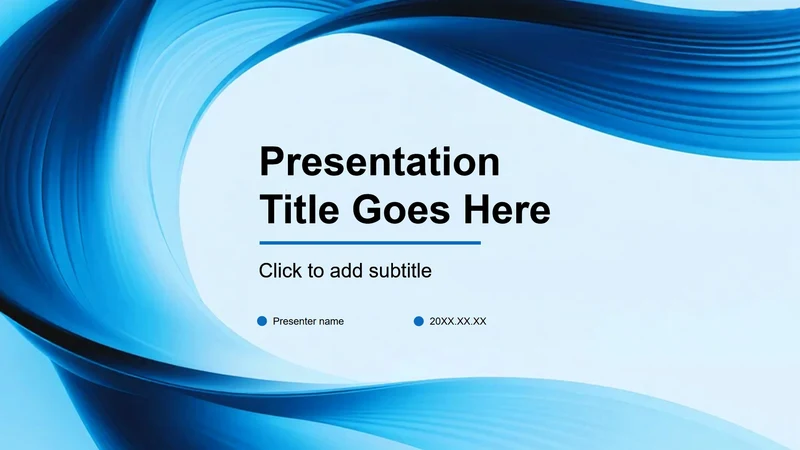 Presentation Title Goes Here

Click to add subtitle

Presenter name

20XX.XX.XX